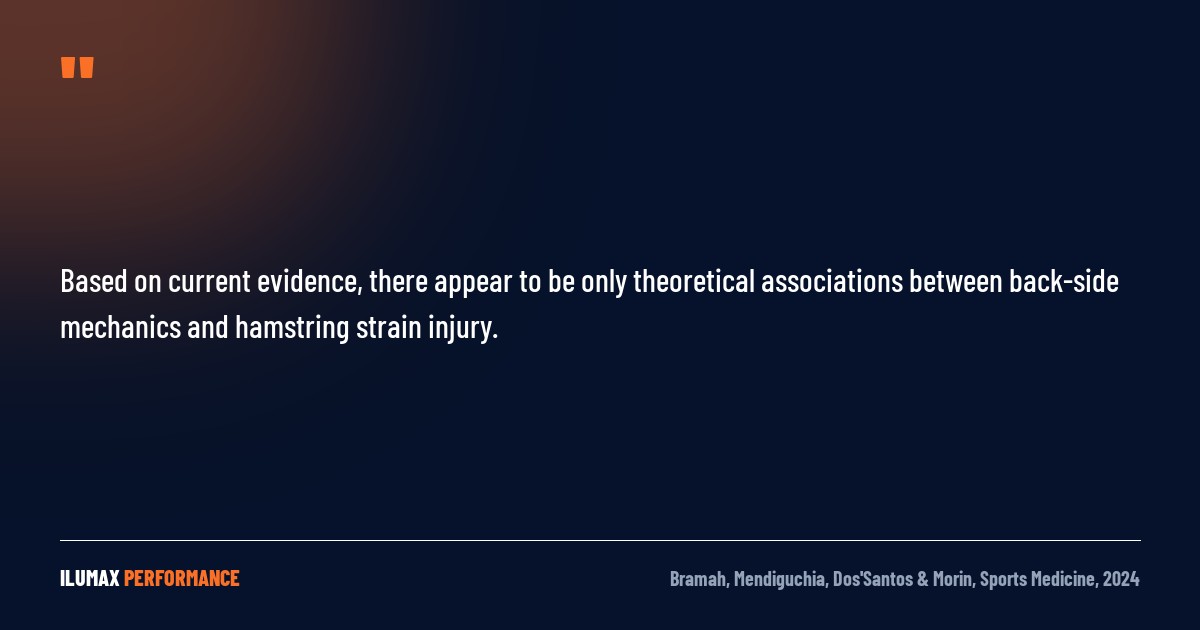 "

Based on current evidence, there appear to be only theoretical associations between back-side mechanics and hamstring strain injury.

ILUMAX PERFORMANCE

Bramah, Mendiguchia, Dos'Santos & Morin, Sports Medicine, 2024